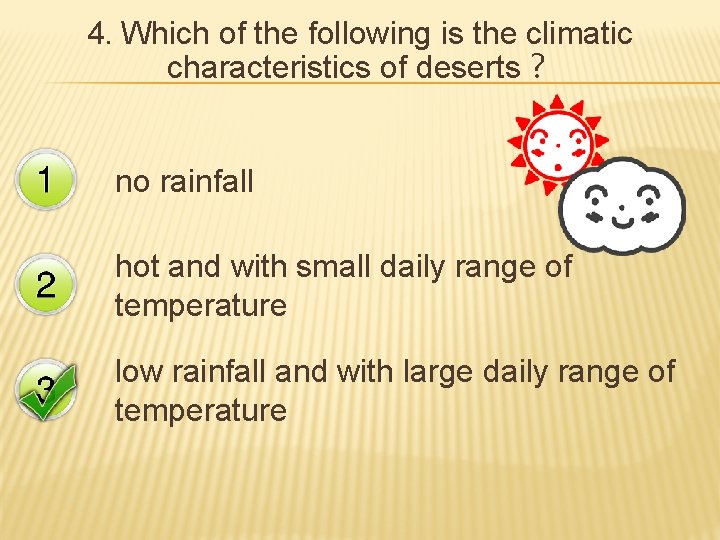 4. Which of the following is the climatic characteristics of deserts ?

1 no rainfall

2 hot and with small daily range of temperature

3 low rainfall and with large daily range of temperature